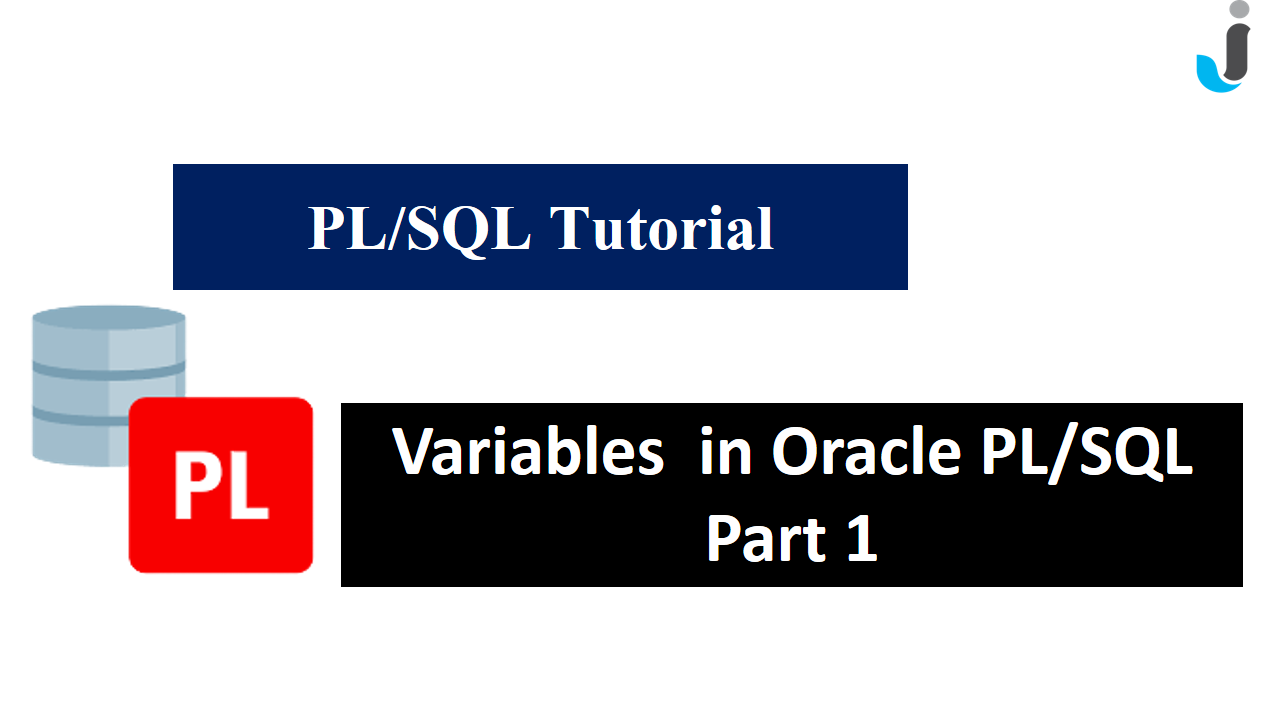 PL/SQL Tutorial

PL

Variables in Oracle PL/SQL
Part 1